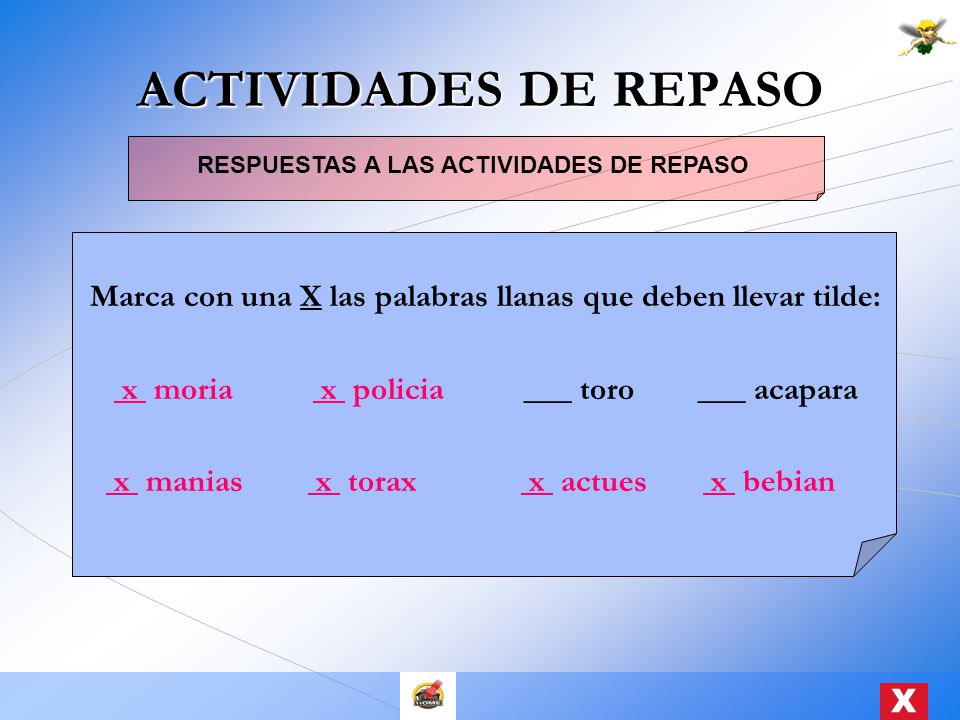 ACTIVIDADES DE REPASO

RESPUESTAS A LAS ACTIVIDADES DE REPASO

Marca con una X las palabras llanas que deben llevar tilde:

x moria    x policia    ___ toro    ___ acapara

x manias    x torax    x actues    x bebian

HOME

X